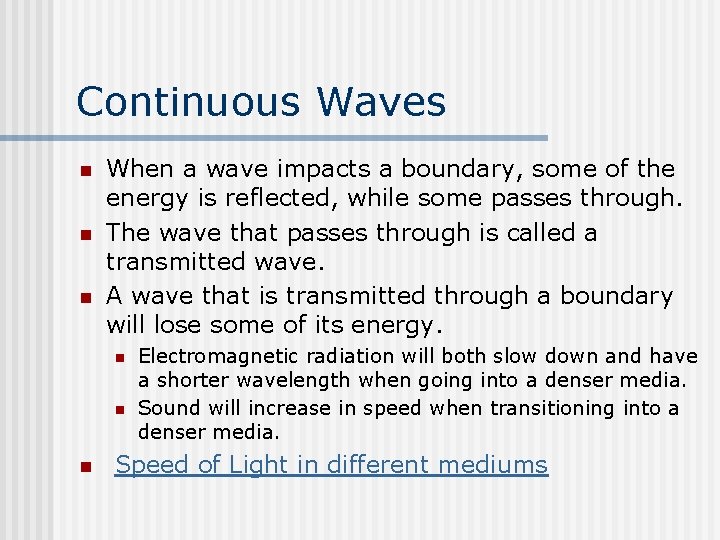 Continuous Waves

- When a wave impacts a boundary, some of the energy is reflected, while some passes through.
- The wave that passes through is called a transmitted wave.
- A wave that is transmitted through a boundary will lose some of its energy.
  - Electromagnetic radiation will both slow down and have a shorter wavelength when going into a denser media.
  - Sound will increase in speed when transitioning into a denser media.
- Speed of Light in different mediums